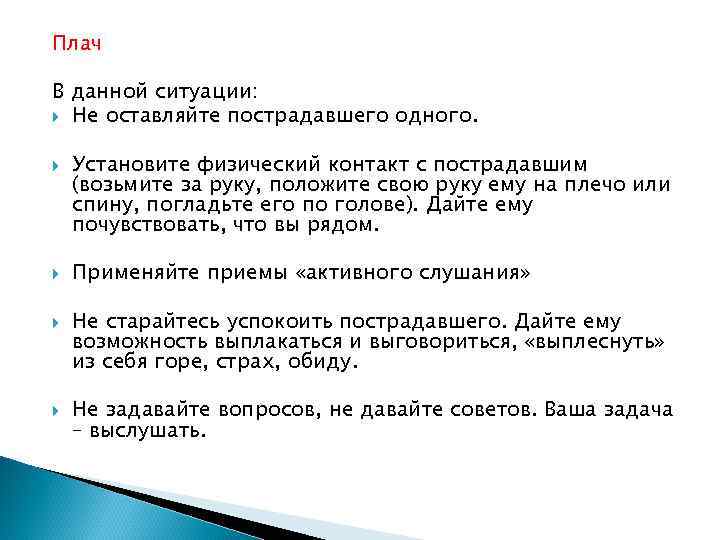 Плач

В данной ситуации:

Не оставляйте пострадавшего одного.

Установите физический контакт с пострадавшим (возьмите за руку, положите свою руку ему на плечо или спину, погладьте его по голове). Дайте ему почувствовать, что вы рядом.

Применяйте приемы «активного слушания»

Не старайтесь успокоить пострадавшего. Дайте ему возможность выплакаться и выговориться, «выплеснуть» из себя горе, страх, обиду.

Не задавайте вопросов, не давайте советов. Ваша задача – выслушать.